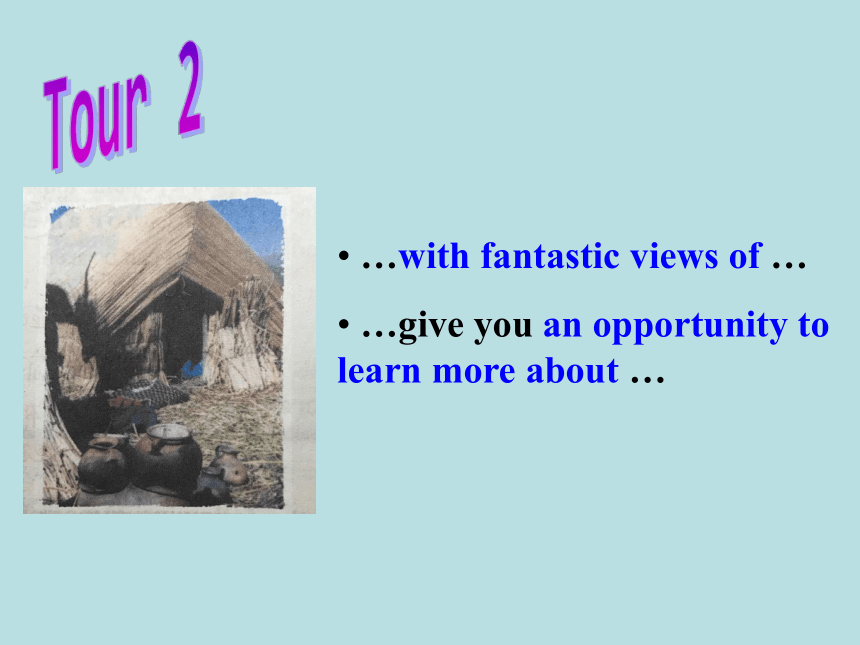 Tour 2

• …with fantastic views of …

• …give you an opportunity to learn more about …